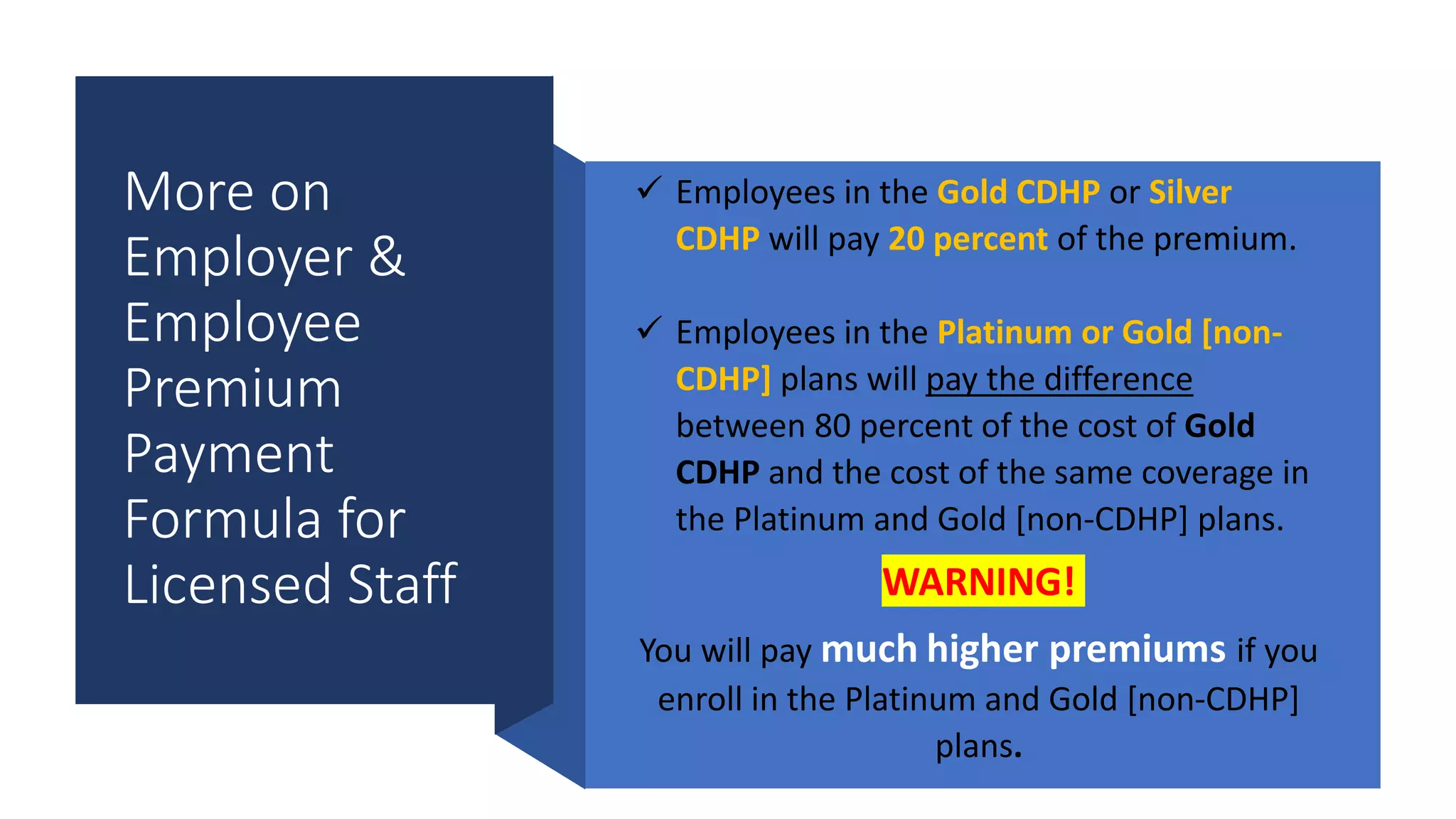 More on Employer & Employee Premium Payment Formula for Licensed Staff

✓ Employees in the Gold CDHP or Silver CDHP will pay 20 percent of the premium.

✓ Employees in the Platinum or Gold [non-CDHP] plans will pay the difference between 80 percent of the cost of Gold CDHP and the cost of the same coverage in the Platinum and Gold [non-CDHP] plans.

WARNING!

You will pay much higher premiums if you enroll in the Platinum and Gold [non-CDHP] plans.